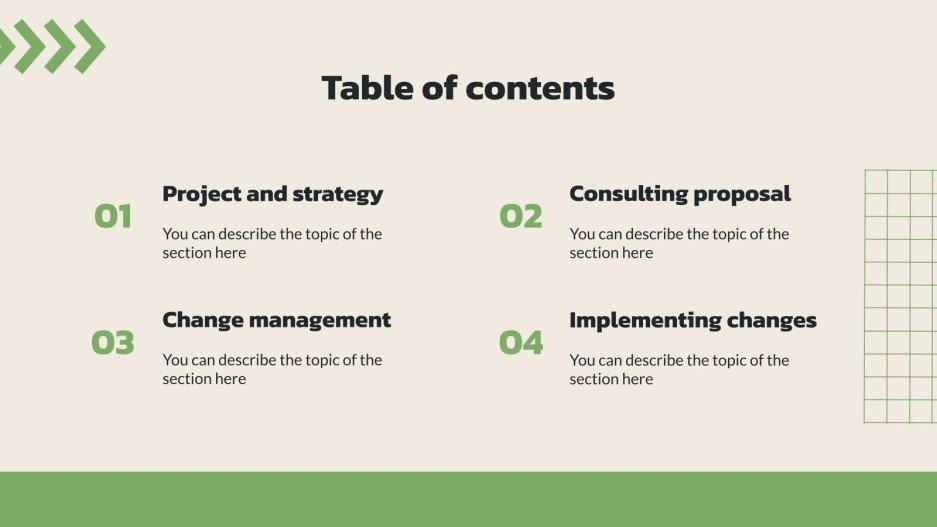 Table of contents

01

Project and strategy

You can describe the topic of the section here

02

Consulting proposal

You can describe the topic of the section here

03

Change management

You can describe the topic of the section here

04

Implementing changes

You can describe the topic of the section here